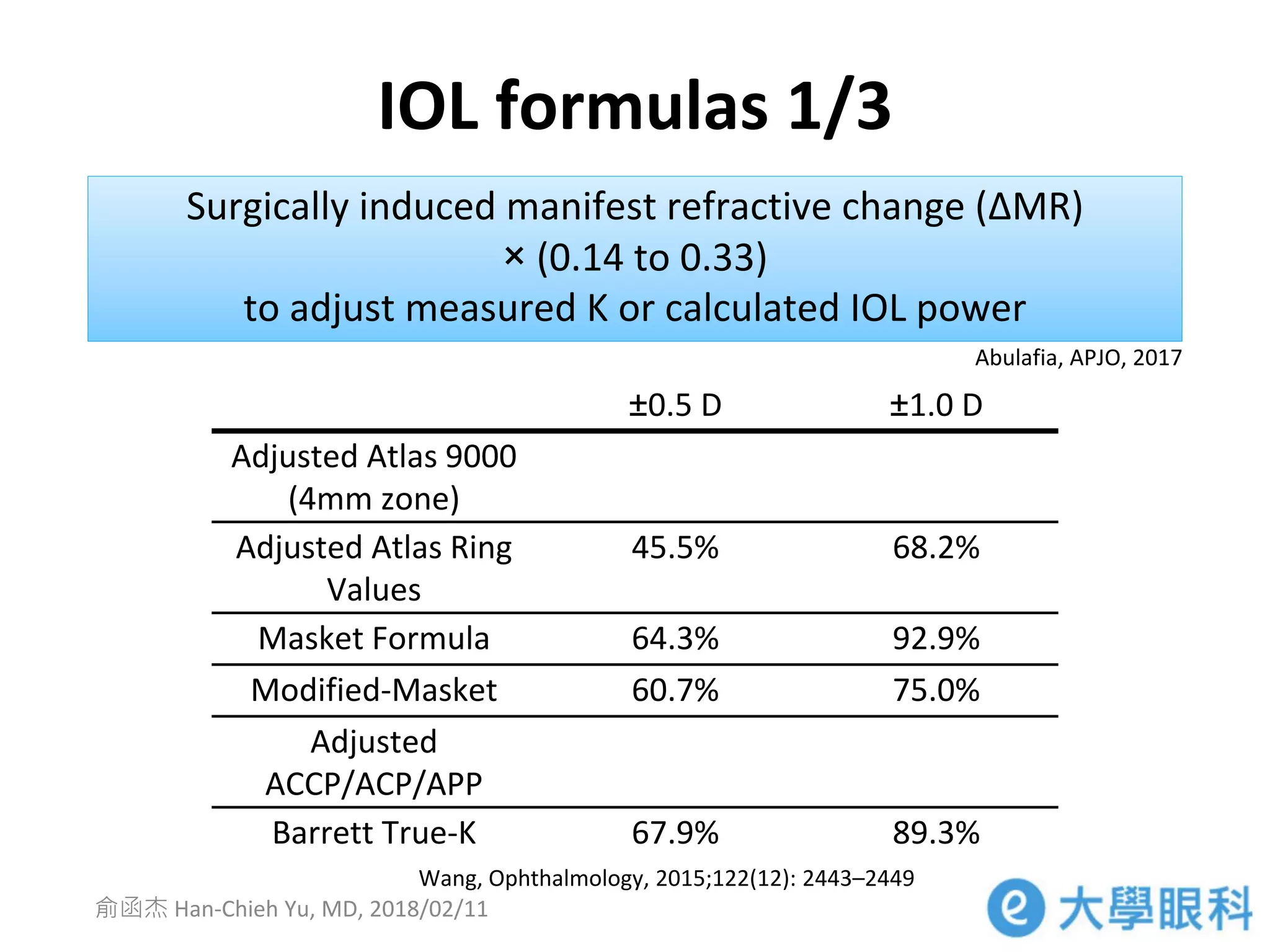 IOL formulas 1/3

Surgically induced manifest refractive change (ΔMR) × (0.14 to 0.33) to adjust measured K or calculated IOL power

Abulafia, APJO, 2017

| | ±0.5 D | ±1.0 D |
|---|---|---|
| Adjusted Atlas 9000 (4mm zone) | | |
| Adjusted Atlas Ring Values | 45.5% | 68.2% |
| Masket Formula | 64.3% | 92.9% |
| Modified-Masket | 60.7% | 75.0% |
| Adjusted ACCP/ACP/APP | | |
| Barrett True-K | 67.9% | 89.3% |

Wang, Ophthalmology, 2015;122(12): 2443–2449

俞函杰 Han-Chieh Yu, MD, 2018/02/11

e 大學眼科